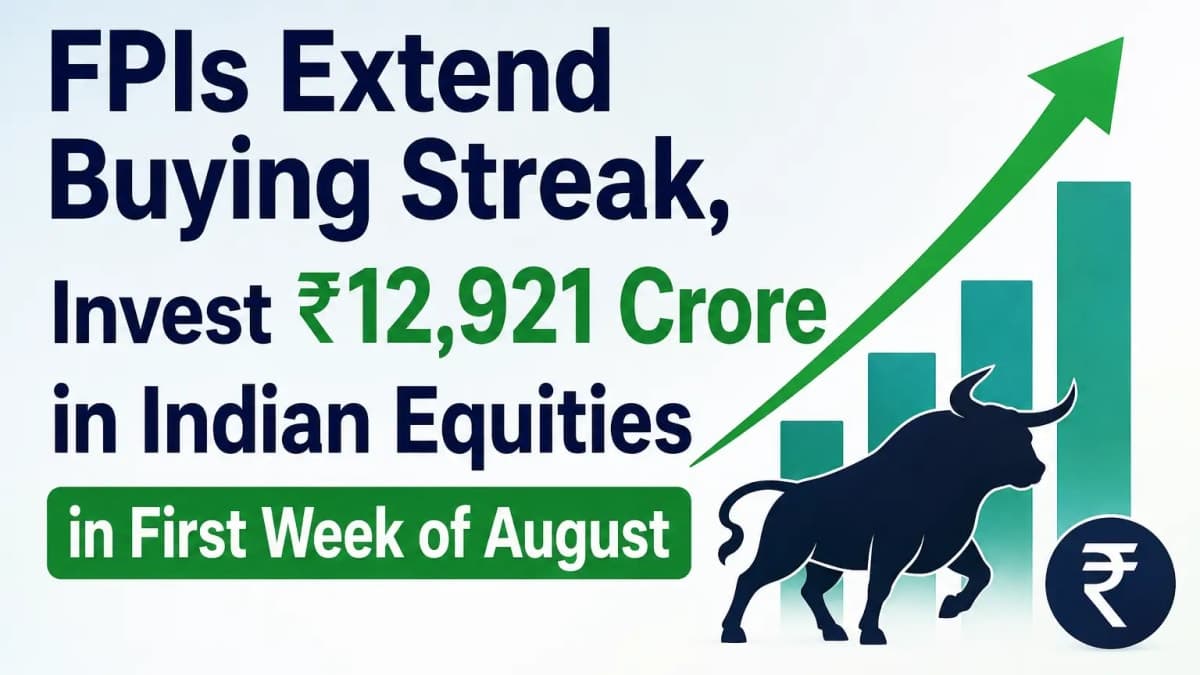 FPIs Extend Buying Streak, Invest ₹12,921 Crore in Indian Equities

in First Week of August

₹